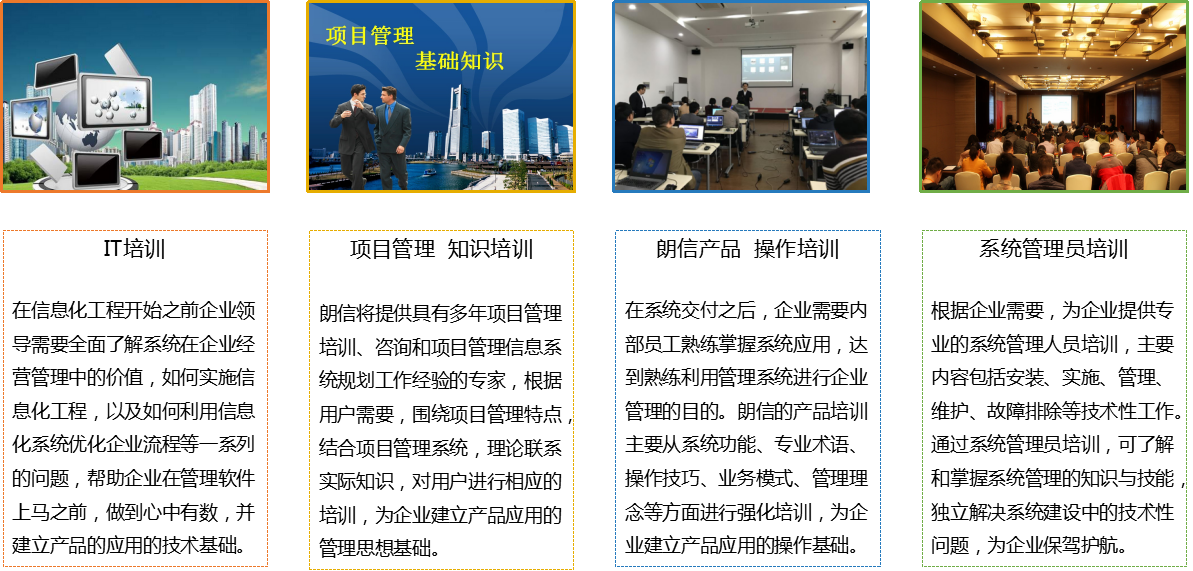 项目管理
基础知识

IT培训

在信息化工程开始之前企业领导需要全面了解系统在企业经营管理中的价值，如何实施信息化工程，以及如何利用信息化系统优化企业流程等一系列的问题，帮助企业在管理软件上马之前，做到心中有数，并建立产品的应用的技术基础。

项目管理 知识培训

朗信将提供具有多年项目管理培训、咨询和项目管理信息系统规划工作经验的专家，根据用户需要，围绕项目管理特点，结合项目管理系统，理论联系实际知识，对用户进行相应的培训，为企业建立产品应用的管理思想基础。

朗信产品 操作培训

在系统交付之后，企业需要内部员工熟练掌握系统应用，达到熟练利用管理系统进行企业管理的目的。朗信的产品培训主要从系统功能、专业术语、操作技巧、业务模式、管理理念等方面进行强化培训，为企业建立产品应用的操作基础。

系统管理员培训

根据企业需要，为企业提供专业的系统管理人员培训，主要内容包括安装、实施、管理、维护、故障排除等技术性工作。通过系统管理员培训，可了解和掌握系统管理的知识与技能，独立解决系统建设中的技术性问题，为企业保驾护航。